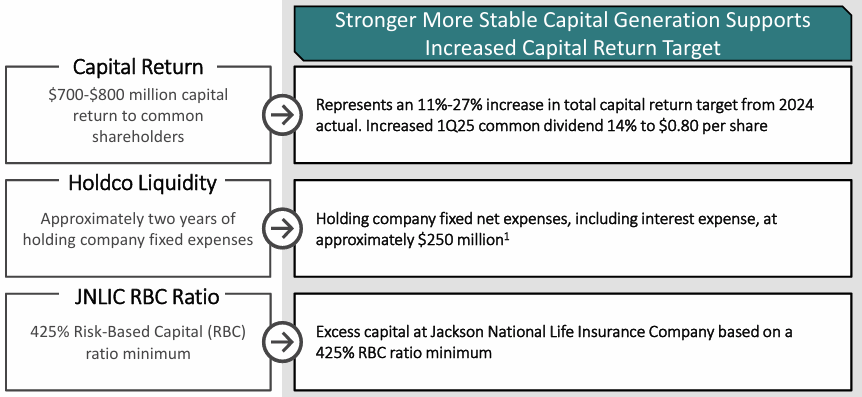 Stronger More Stable Capital Generation Supports Increased Capital Return Target

Capital Return

\$700-\$800 million capital return to common shareholders

Represents an 11%-27% increase in total capital return target from 2024 actual. Increased 1Q25 common dividend 14% to \$0.80 per share

Holdco Liquidity

Approximately two years of holding company fixed expenses

Holding company fixed net expenses, including interest expense, at approximately \$250 million$^1$

JNLIC RBC Ratio

425% Risk-Based Capital (RBC) ratio minimum

Excess capital at Jackson National Life Insurance Company based on a 425% RBC ratio minimum